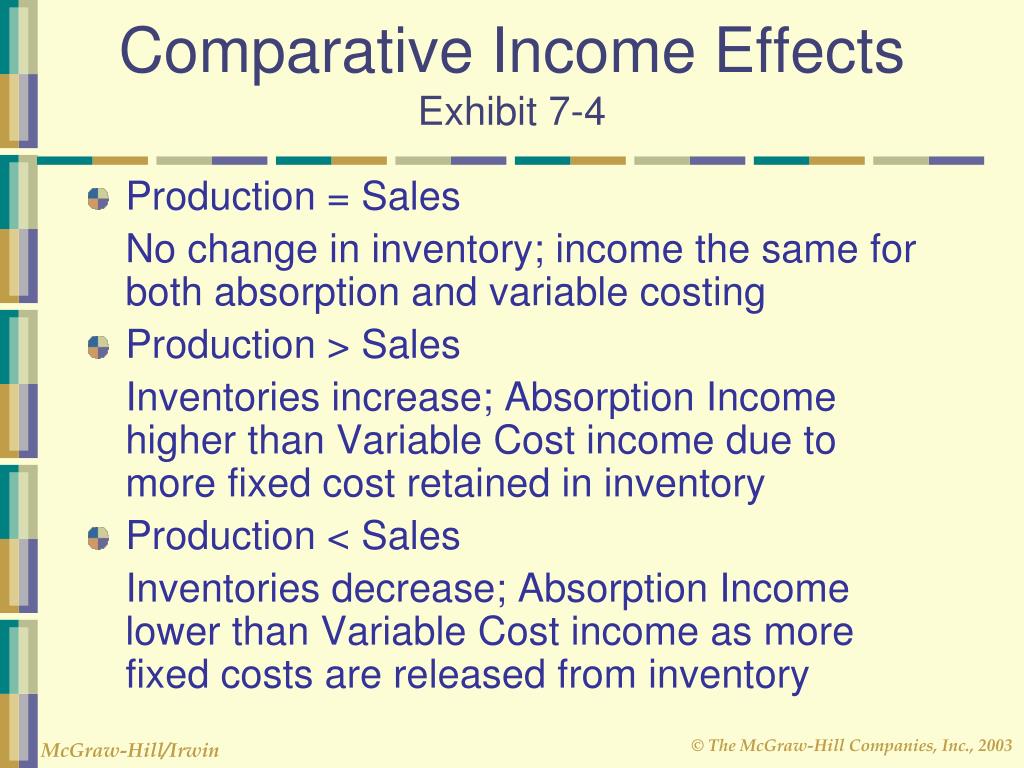 Comparative Income Effects
Exhibit 7-4

Production = Sales

No change in inventory; income the same for both absorption and variable costing

Production > Sales

Inventories increase; Absorption Income higher than Variable Cost income due to more fixed cost retained in inventory

Production < Sales

Inventories decrease; Absorption Income lower than Variable Cost income as more fixed costs are released from inventory

McGraw-Hill/Irwin

© The McGraw-Hill Companies, Inc., 2003